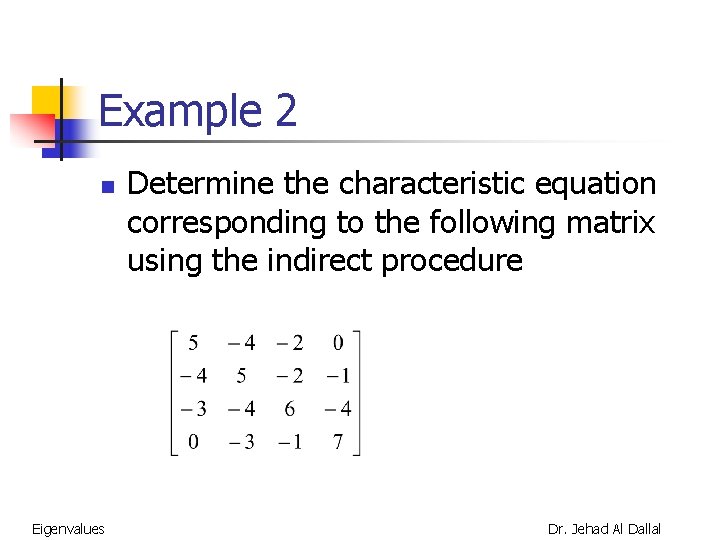 Example 2

Determine the characteristic equation corresponding to the following matrix using the indirect procedure

$\begin{bmatrix} 5 & -4 & -2 & 0 \\ -4 & 5 & -2 & -1 \\ -3 & -4 & 6 & -4 \\ 0 & -3 & -1 & 7 \end{bmatrix}$

Eigenvalues

Dr. Jehad Al Dallal